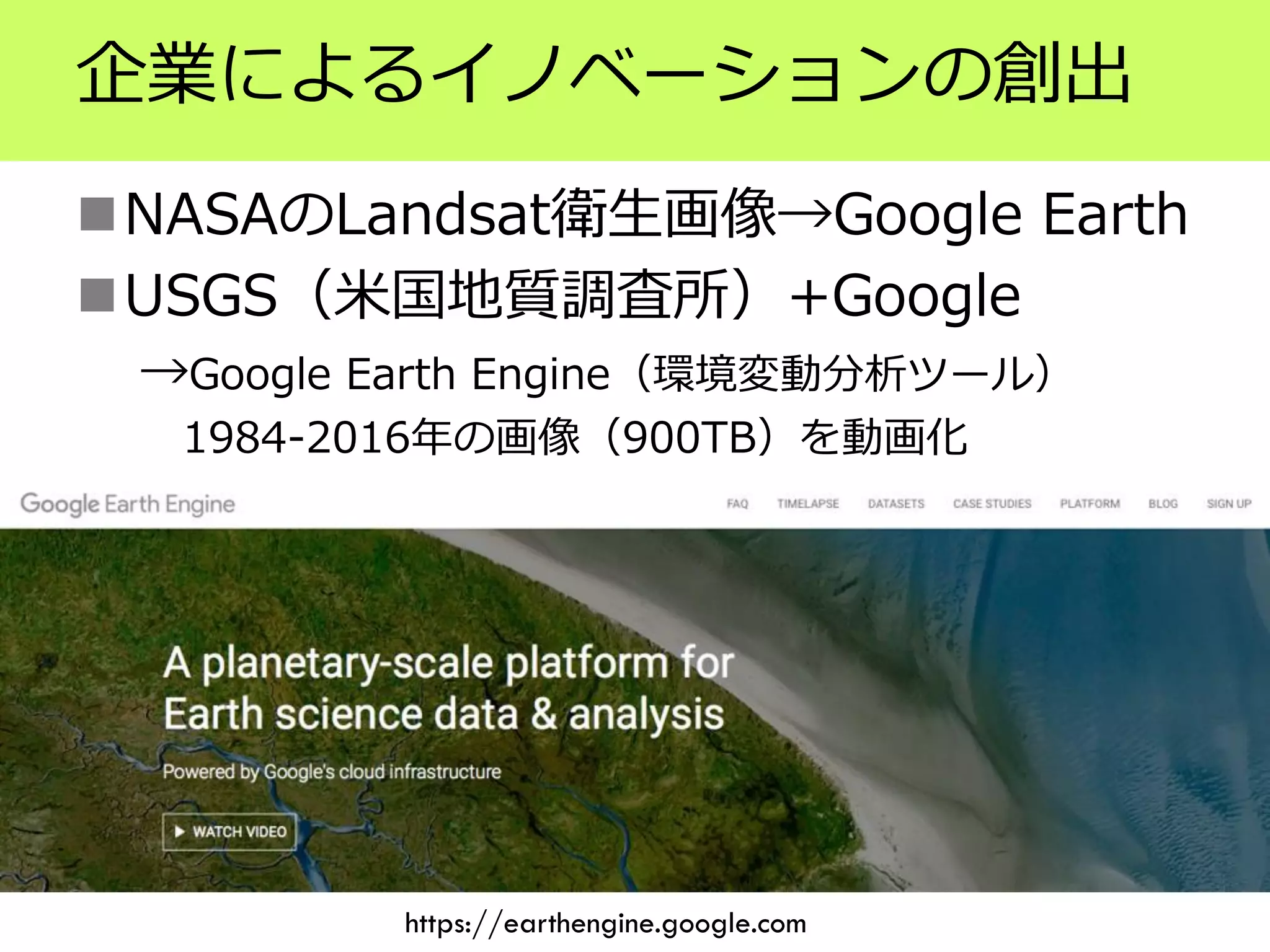 企業によるイノベーションの創出

■NASAのLandsat衛生画像→Google Earth

■USGS（米国地質調査所）+Google

→Google Earth Engine（環境変動分析ツール）

1984-2016年の画像（900TB）を動画化

Google Earth Engine

FAQ TIMELAPSE DATASETS CASE STUDIES PLATFORM BLOG SIGN UP

A planetary-scale platform for Earth science data & analysis

Powered by Google's cloud infrastructure

▶ WATCH VIDEO

https://earthengine.google.com